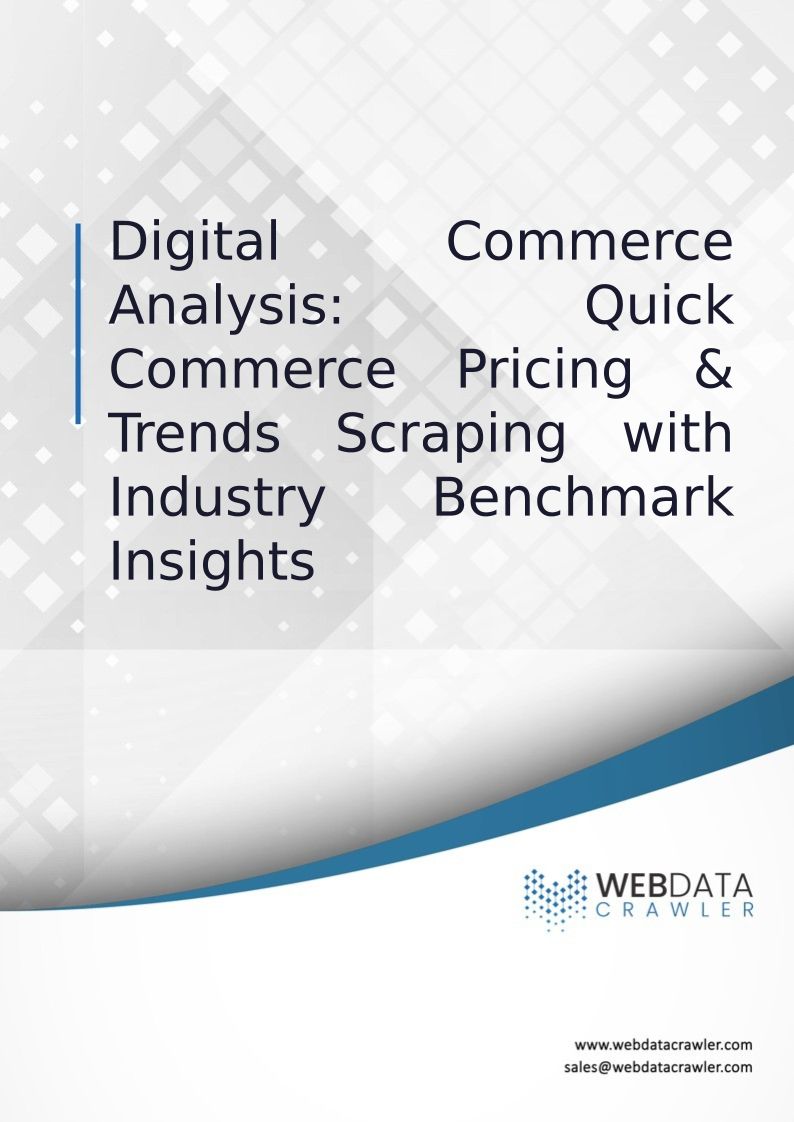 Digital Commerce Analysis: Quick Commerce Pricing & Trends Scraping with Industry Benchmark Insights

WEBDATA
CRAWLER

www.webdatacrawler.com
sales@webdatacrawler.com